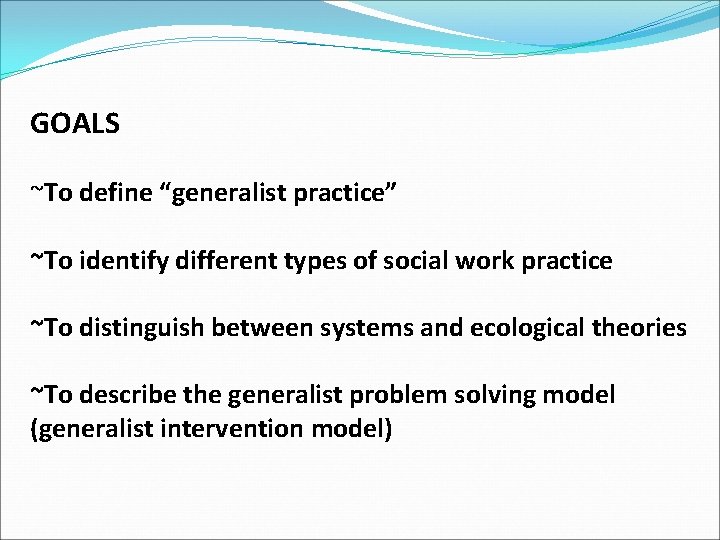 GOALS

~To define “generalist practice”

~To identify different types of social work practice

~To distinguish between systems and ecological theories

~To describe the generalist problem solving model (generalist intervention model)